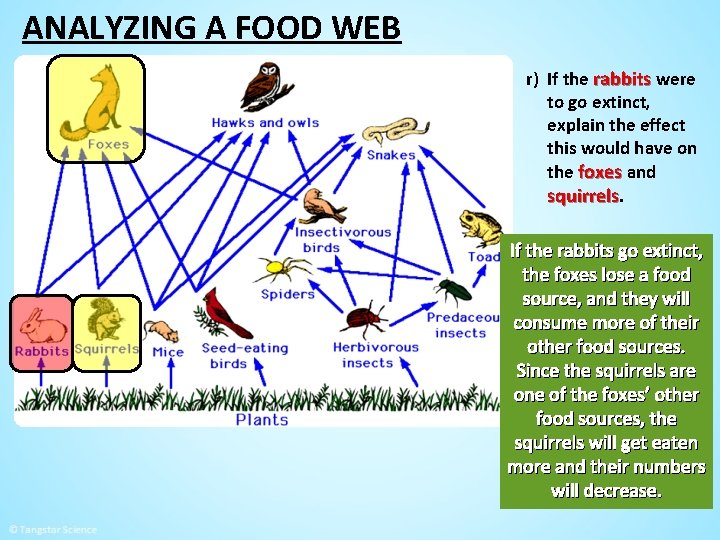 ANALYZING A FOOD WEB

Foxes

Hawks and owls

Snakes

Insectivorous birds

Toad

Spiders

Predaceou insects

Rabbits

Squirrels

Mice

Seed-eating birds

Herbivorous insects

Plants

r) If the rabbits were to go extinct, explain the effect this would have on the foxes and squirrels.

If the rabbits go extinct, the foxes lose a food source, and they will consume more of their other food sources. Since the squirrels are one of the foxes' other food sources, the squirrels will get eaten more and their numbers will decrease.

© Tangstar Science